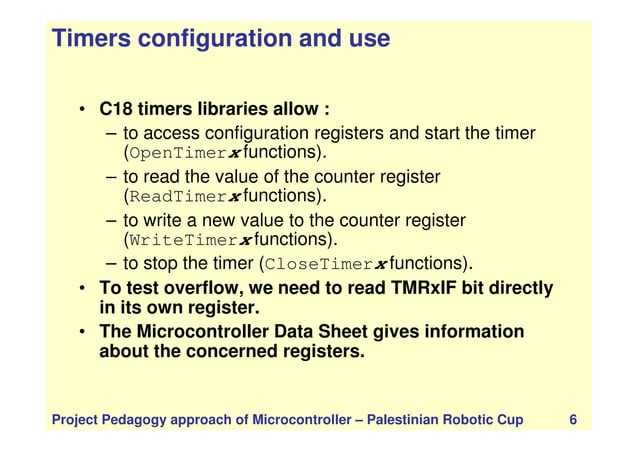 Timers configuration and use

• C18 timers libraries allow :
 – to access configuration registers and start the timer (OpenTimerx functions).
 – to read the value of the counter register (ReadTimerx functions).
 – to write a new value to the counter register (WriteTimerx functions).
 – to stop the timer (CloseTimerx functions).
• To test overflow, we need to read TMRxIF bit directly in its own register.
• The Microcontroller Data Sheet gives information about the concerned registers.

Project Pedagogy approach of Microcontroller – Palestinian Robotic Cup 6